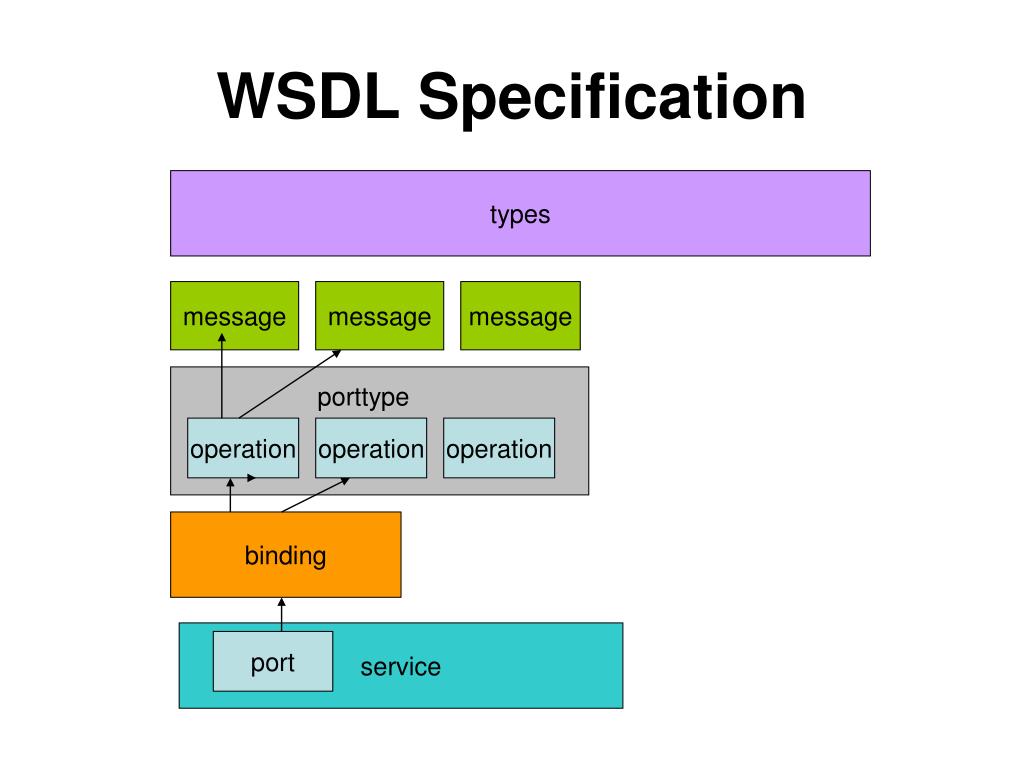 WSDL Specification

types

message

message

message

porttype

operation

operation

operation

binding

port

service